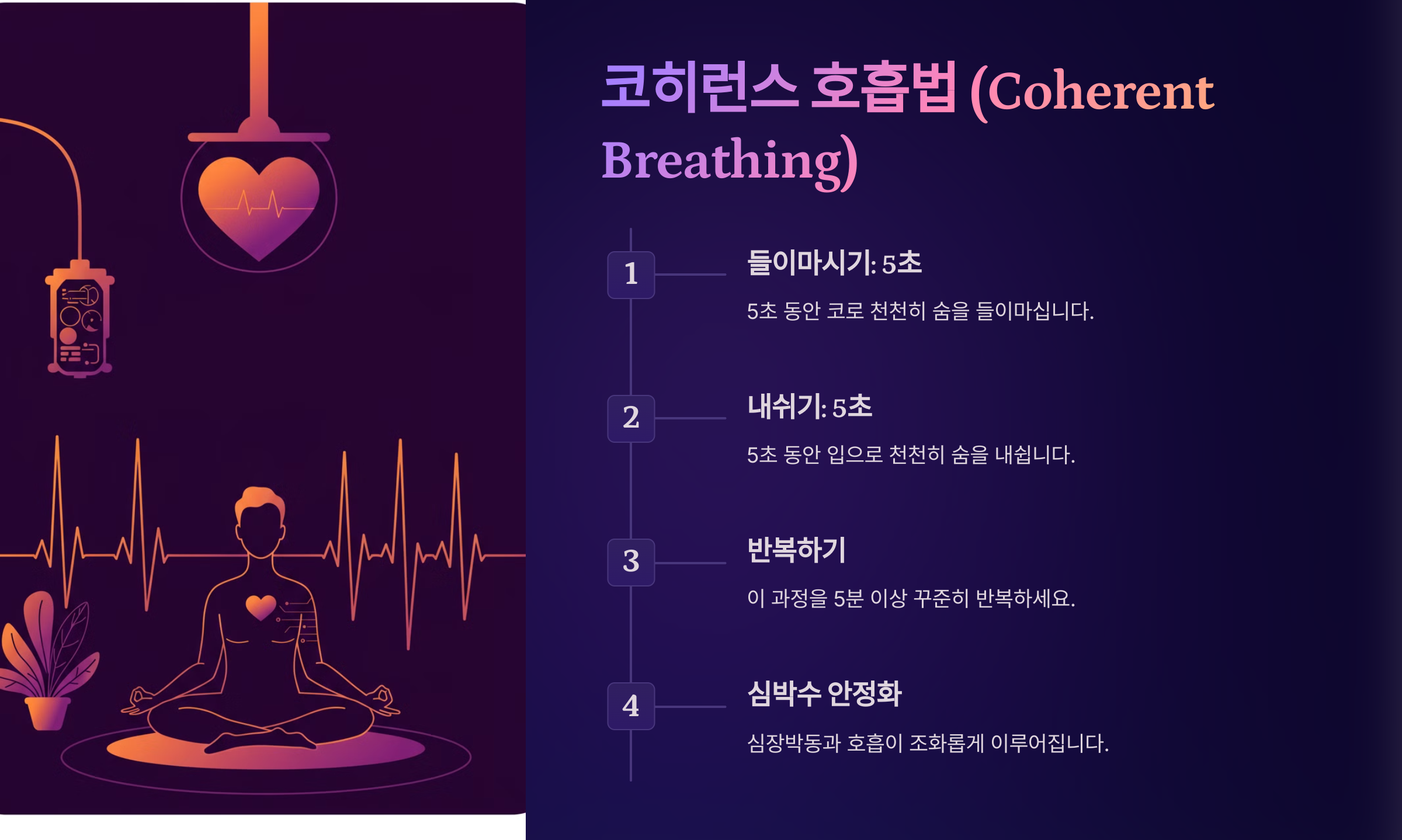 코히런스 호흡법 (Coherent Breathing)

1

들이마시기: 5초

5초 동안 코로 천천히 숨을 들이마십니다.

2

내쉬기: 5초

5초 동안 입으로 천천히 숨을 내쉽니다.

3

반복하기

이 과정을 5분 이상 꾸준히 반복하세요.

4

심박수 안정화

심장박동과 호흡이 조화롭게 이루어집니다.